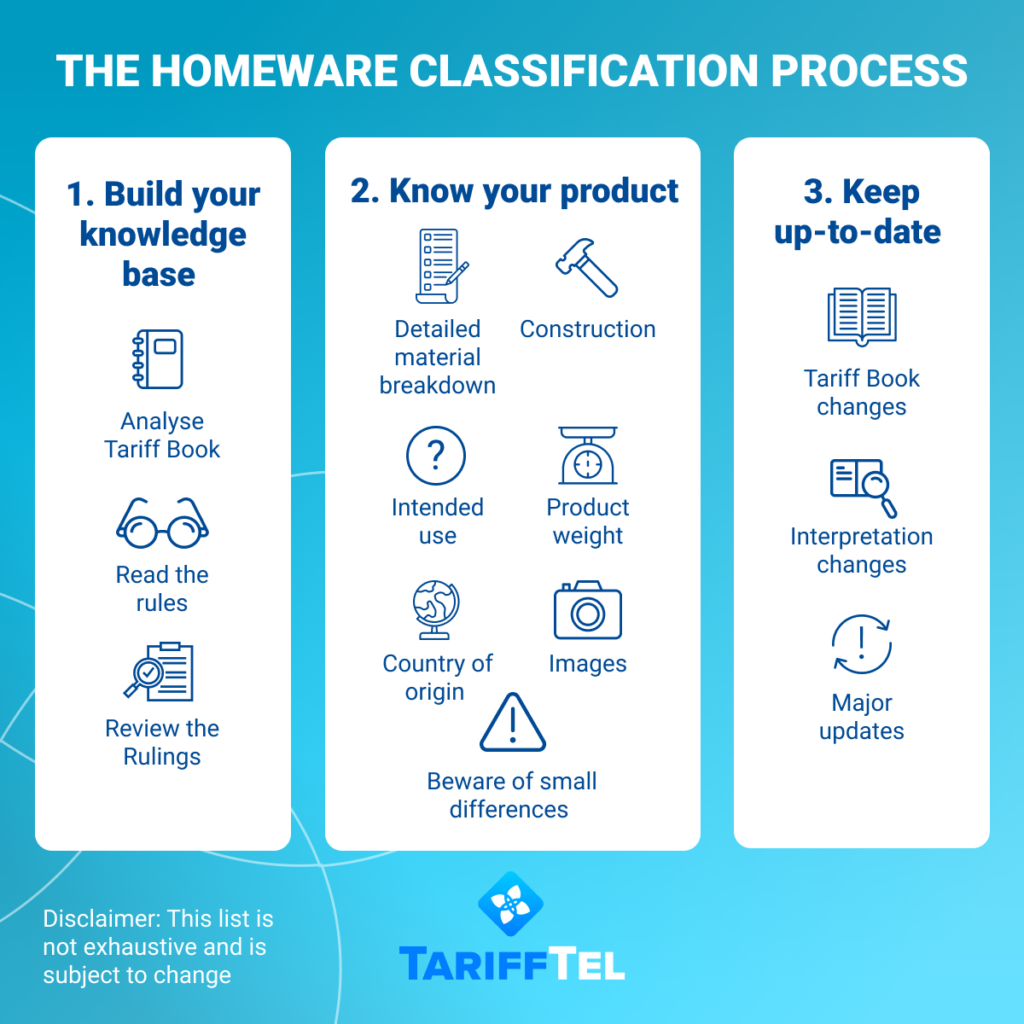 THE HOMEWARE CLASSIFICATION PROCESS

1. Build your knowledge base

Analyse Tariff Book

Read the rules

Review the Rulings

2. Know your product

Detailed material breakdown

Construction

Intended use

Product weight

Country of origin

Images

Beware of small differences

3. Keep up-to-date

Tariff Book changes

Interpretation changes

Major updates

Disclaimer: This list is not exhaustive and is subject to change

TARIFFTEL